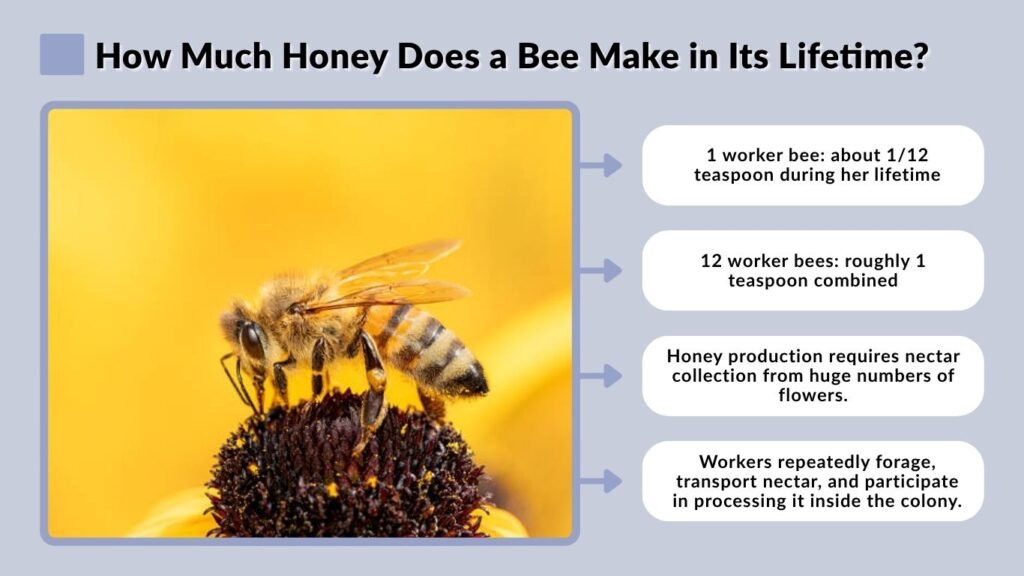 How Much Honey Does a Bee Make in Its Lifetime?

1 worker bee: about 1/12 teaspoon during her lifetime

12 worker bees: roughly 1 teaspoon combined

Honey production requires nectar collection from huge numbers of flowers.

Workers repeatedly forage, transport nectar, and participate in processing it inside the colony.